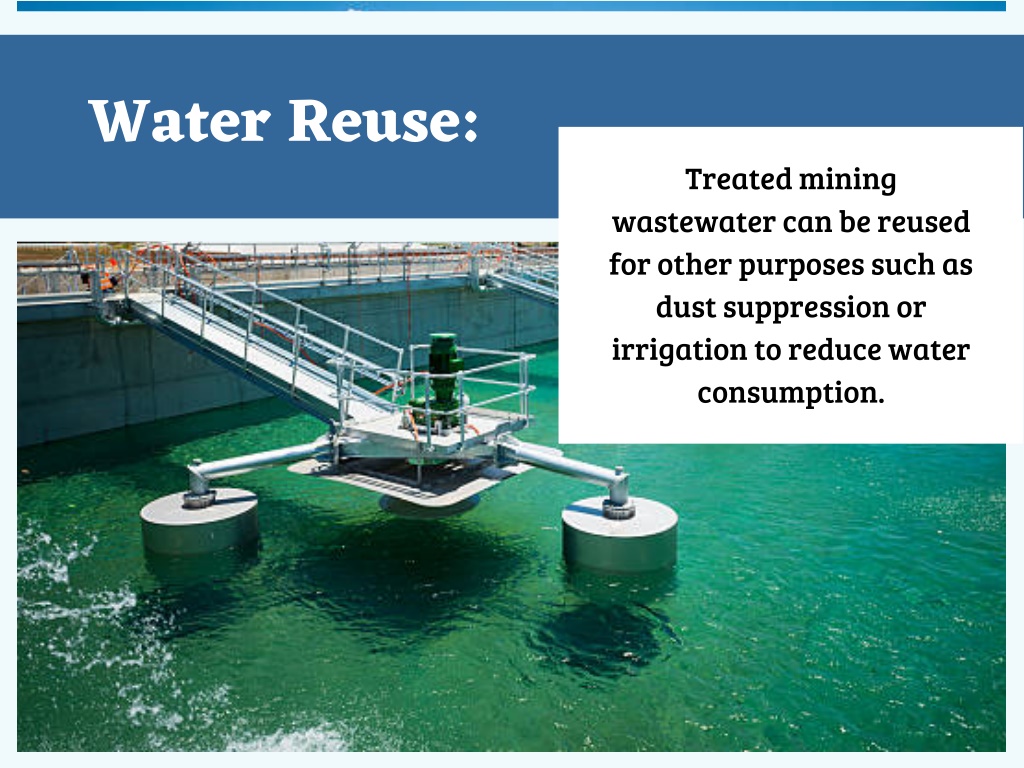 Water Reuse:

Treated mining wastewater can be reused for other purposes such as dust suppression or irrigation to reduce water consumption.